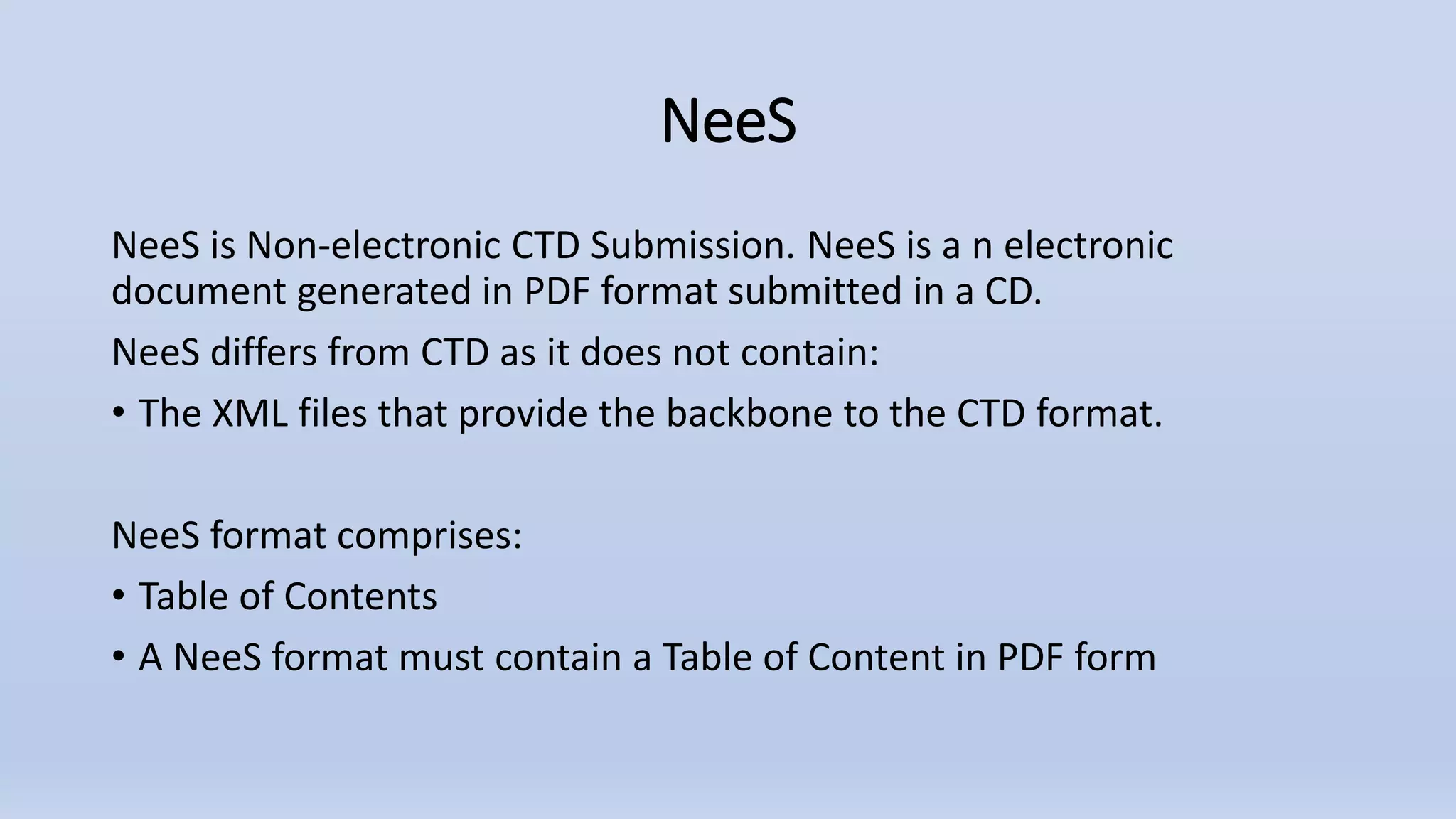 NeeS

NeeS is Non-electronic CTD Submission. NeeS is a n electronic document generated in PDF format submitted in a CD.

NeeS differs from CTD as it does not contain:

• The XML files that provide the backbone to the CTD format.

NeeS format comprises:

• Table of Contents

• A NeeS format must contain a Table of Content in PDF form